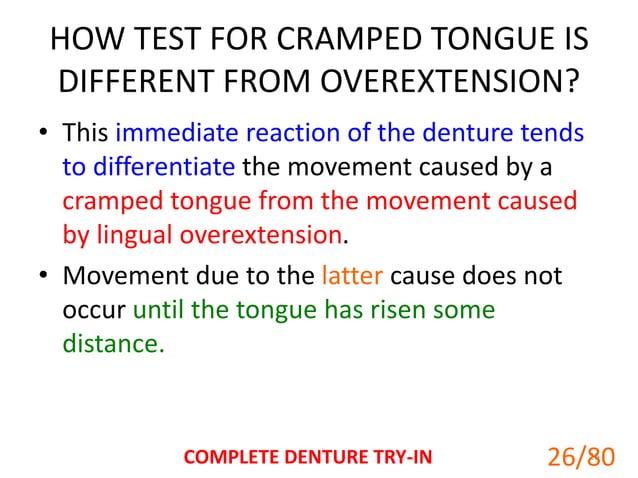 HOW TEST FOR CRAMPED TONGUE IS DIFFERENT FROM OVEREXTENSION?

• This immediate reaction of the denture tends to differentiate the movement caused by a cramped tongue from the movement caused by lingual overextension.

• Movement due to the latter cause does not occur until the tongue has risen some distance.

COMPLETE DENTURE TRY-IN

26/80